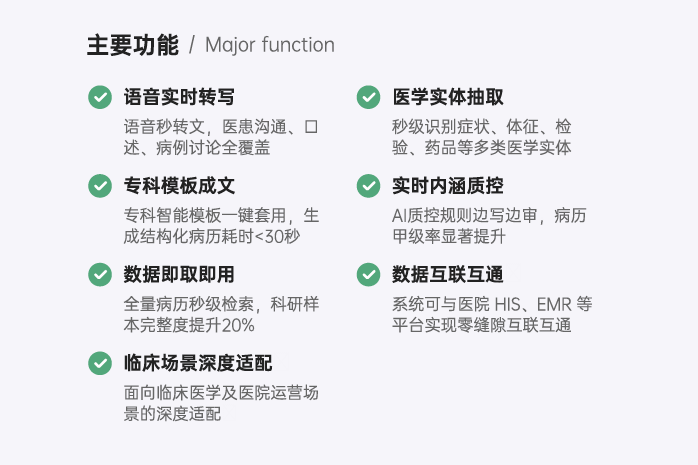 主要功能 / Major function

语音实时转写
语音秒转文，医患沟通、口述、病例讨论全覆盖

专科模板成文
专科智能模板一键套用，生成结构化病历耗时<30秒

数据即取即用
全量病历秒级检索，科研样本完整度提升20%

临床场景深度适配
面向临床医学及医院运营场景的深度适配

医学实体抽取
秒级识别症状、体征、检验、药品等多类医学实体

实时内涵质控
AI质控规则边写边审，病历甲级率显著提升

数据互联互通
系统可与医院 HIS、EMR 等平台实现零缝隙互联互通